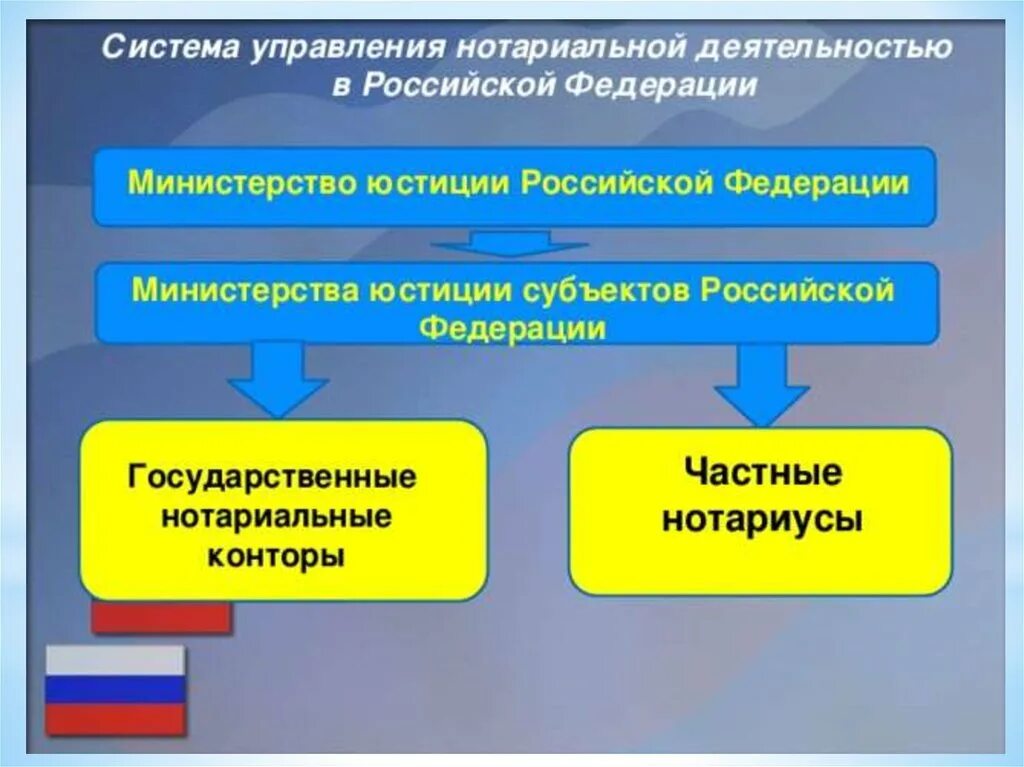 Система управления нотариальной деятельностью в Российской Федерации

Министерство юстиции Российской Федерации

Министерства юстиции субъектов Российской Федерации

Государственные нотариальные конторы

Частные нотариусы